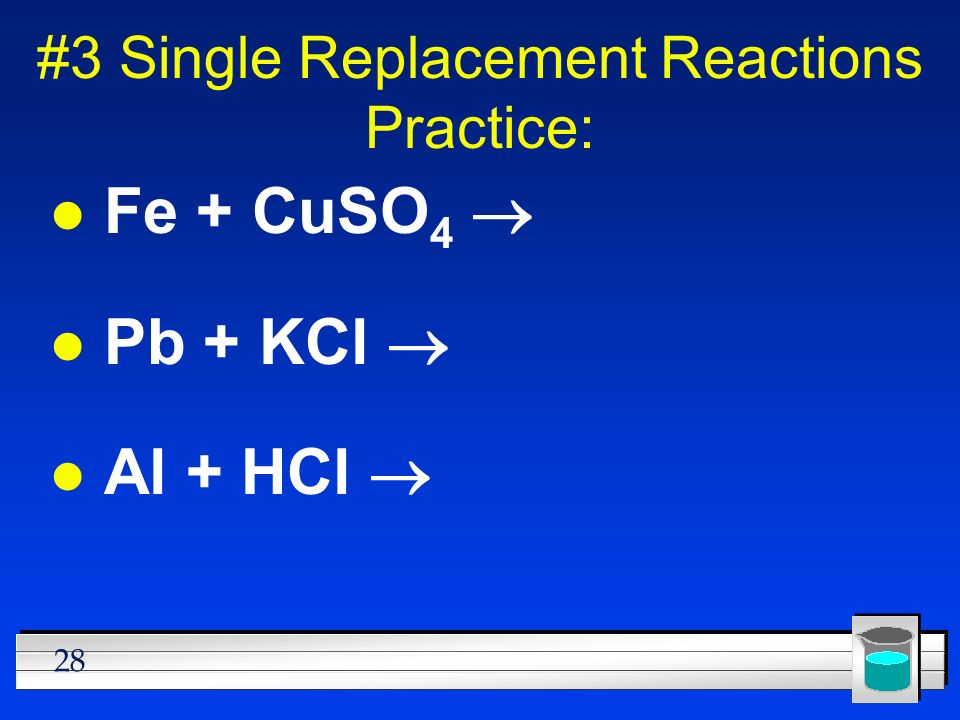 #3 Single Replacement Reactions Practice:

- $Fe + CuSO_4 \rightarrow$
- $Pb + KCl \rightarrow$
- $Al + HCl \rightarrow$

28